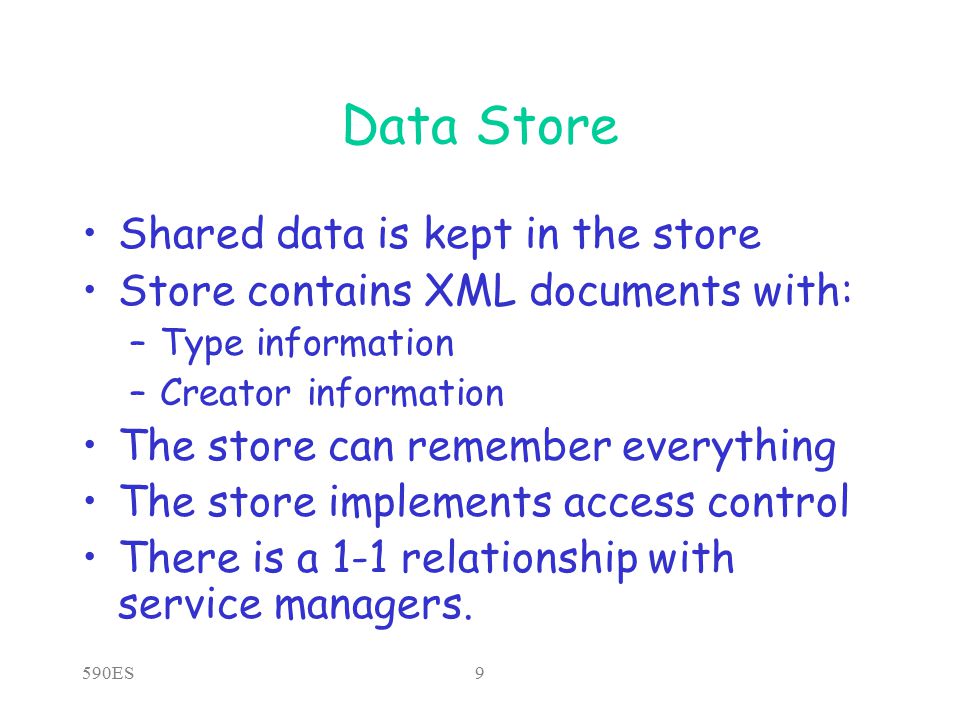 Data Store

• Shared data is kept in the store
• Store contains XML documents with:
  – Type information
  – Creator information
• The store can remember everything
• The store implements access control
• There is a 1-1 relationship with service managers.

590ES

9